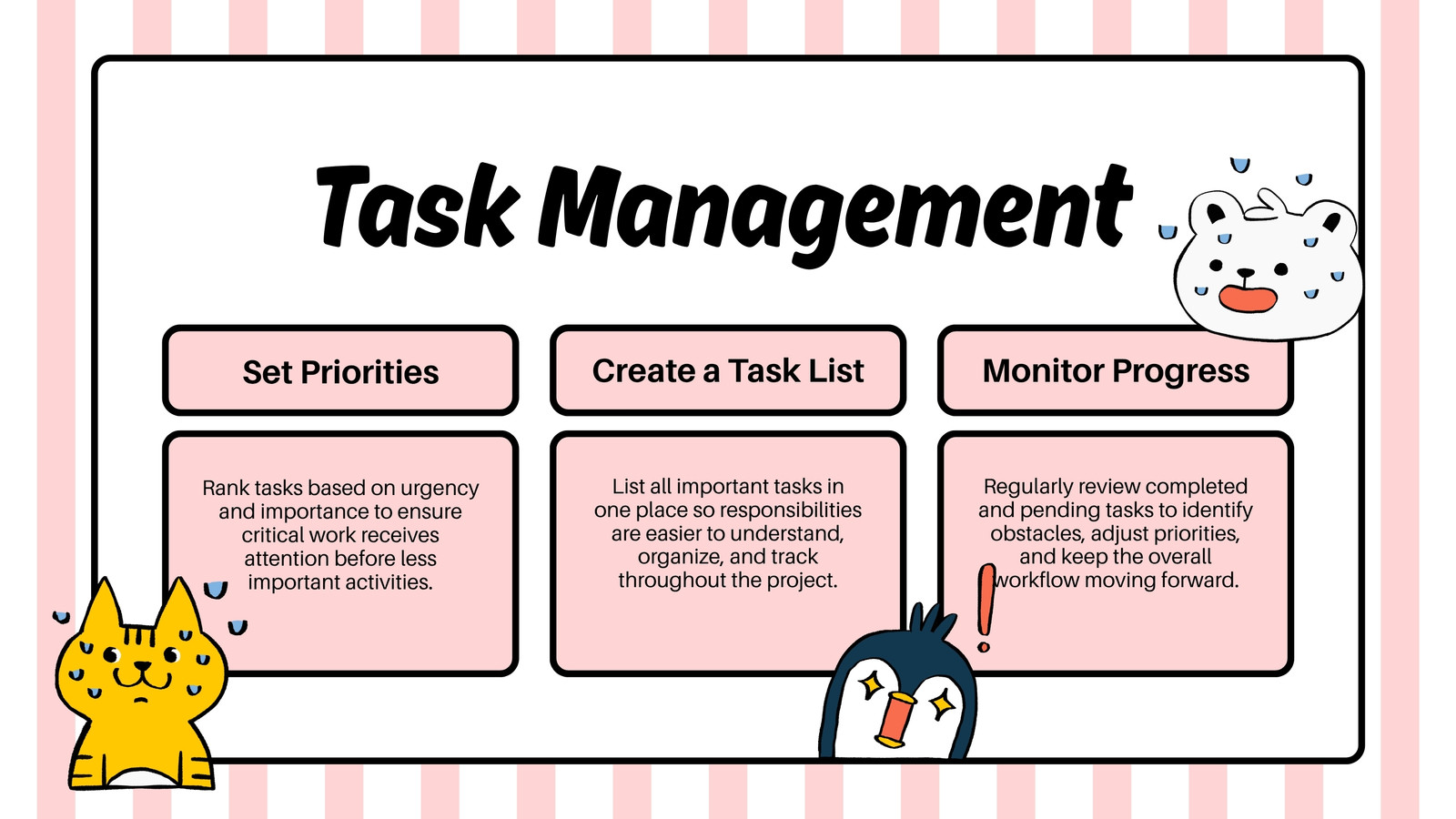 Task Management

Set Priorities

Rank tasks based on urgency and importance to ensure critical work receives attention before less important activities.

Create a Task List

List all important tasks in one place so responsibilities are easier to understand, organize, and track throughout the project.

Monitor Progress

Regularly review completed and pending tasks to identify obstacles, adjust priorities, and keep the overall workflow moving forward.